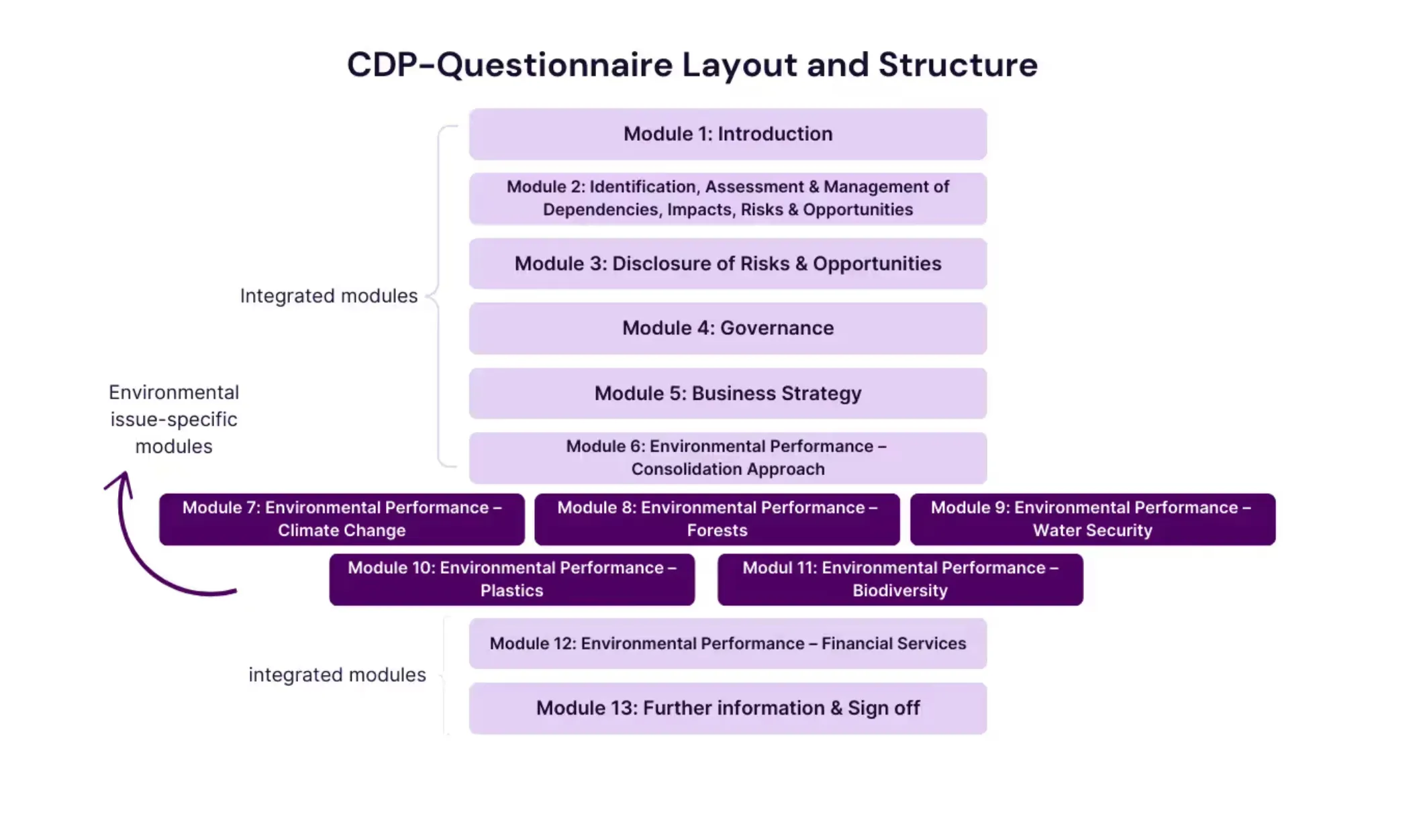 CDP-Questionnaire Layout and Structure

Integrated modules

Module 1: Introduction

Module 2: Identification, Assessment & Management of Dependencies, Impacts, Risks & Opportunities

Module 3: Disclosure of Risks & Opportunities

Module 4: Governance

Module 5: Business Strategy

Module 6: Environmental Performance – Consolidation Approach

Environmental issue-specific modules

Module 7: Environmental Performance – Climate Change

Module 8: Environmental Performance – Forests

Module 9: Environmental Performance – Water Security

Module 10: Environmental Performance – Plastics

Modul 11: Environmental Performance – Biodiversity

integrated modules

Module 12: Environmental Performance – Financial Services

Module 13: Further information & Sign off